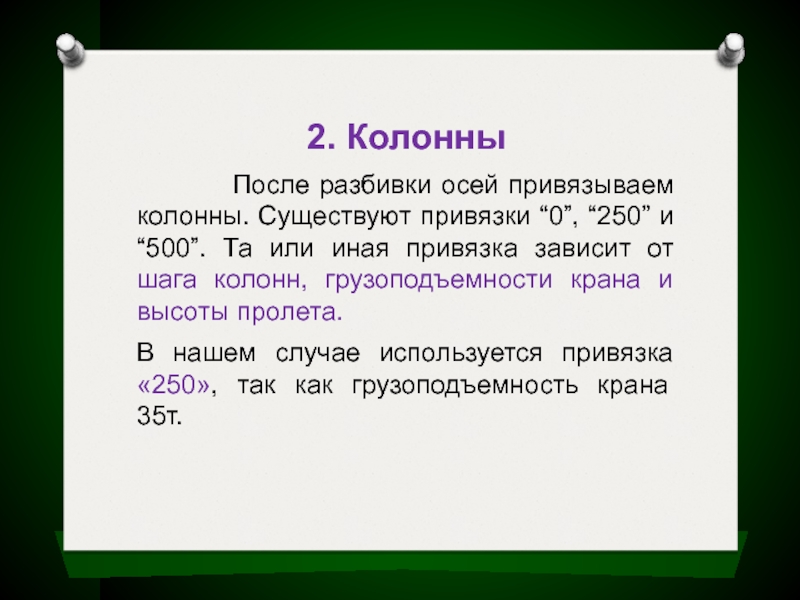 2. Колонны

После разбивки осей привязываем колонны. Существуют привязки “0”, “250” и “500”. Та или иная привязка зависит от шага колонн, грузоподъемности крана и высоты пролета.

В нашем случае используется привязка «250», так как грузоподъемность крана 35т.